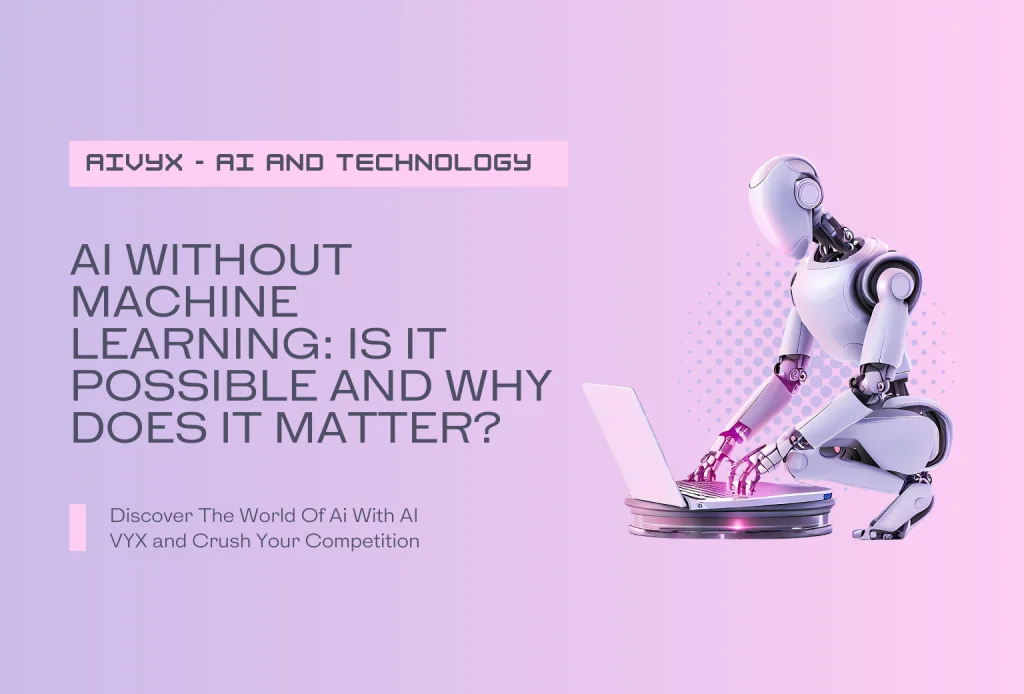 AIVYX - AI AND TECHNOLOGY

AI WITHOUT MACHINE LEARNING: IS IT POSSIBLE AND WHY DOES IT MATTER?

Discover The World Of Ai With AI VYX and Crush Your Competition